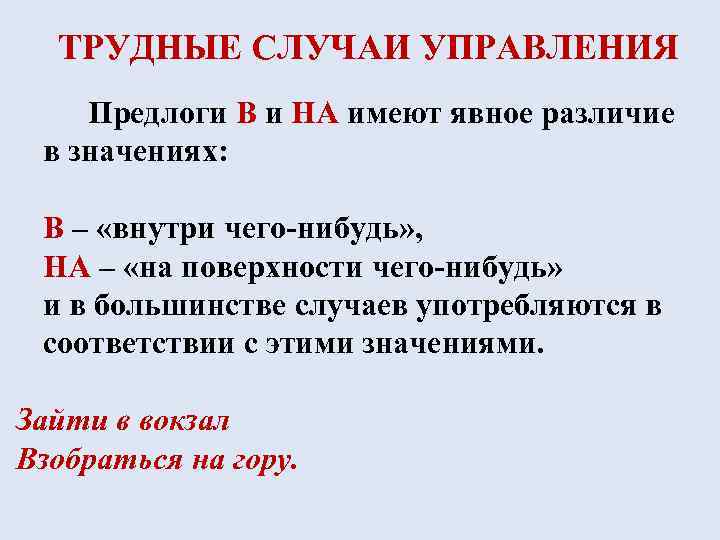 ТРУДНЫЕ СЛУЧАИ УПРАВЛЕНИЯ

Предлоги В и НА имеют явное различие в значениях:

В – «внутри чего-нибудь»,
НА – «на поверхности чего-нибудь»
и в большинстве случаев употребляются в соответствии с этими значениями.

Зайти в вокзал
Взобраться на гору.